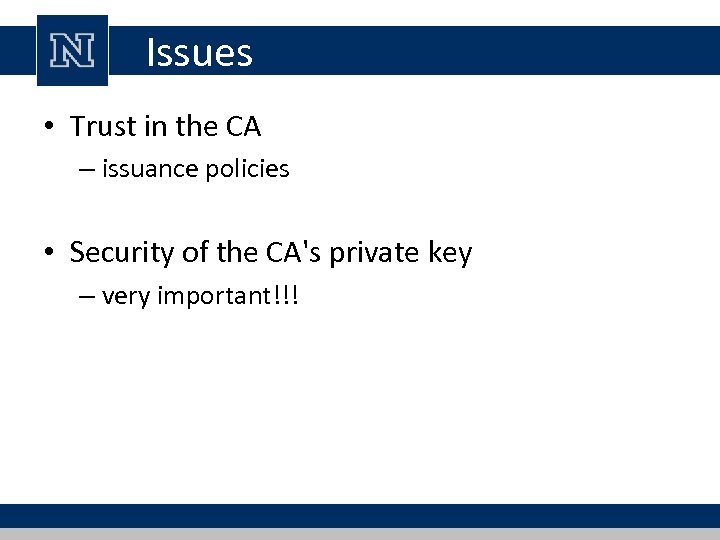 N

Issues

• Trust in the CA
– issuance policies

• Security of the CA's private key
– very important!!!